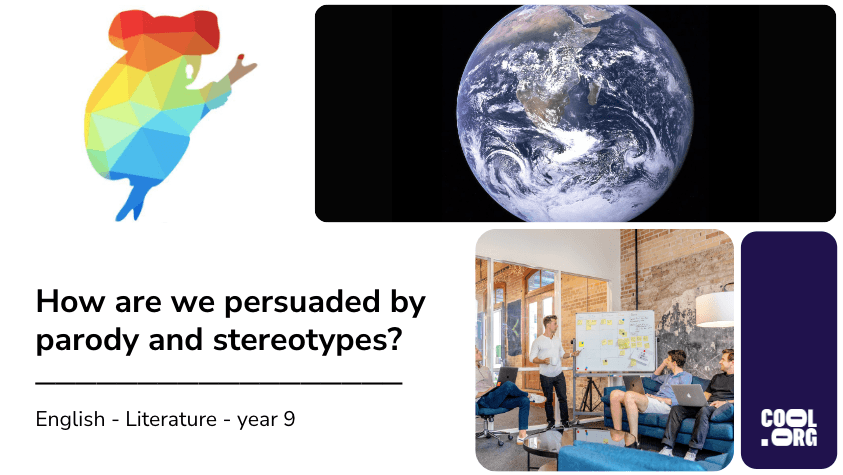 How are we persuaded by parody and stereotypes?

English - Literature - year 9

COOL .ORG